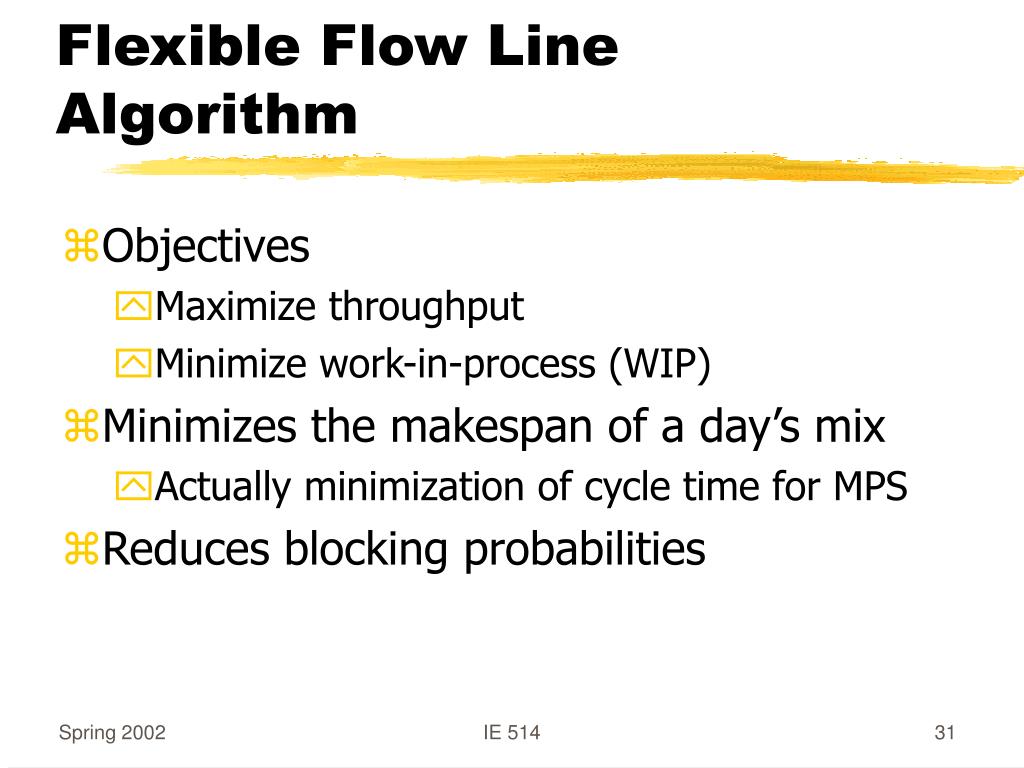 Flexible Flow Line Algorithm

Objectives

Maximize throughput

Minimize work-in-process (WIP)

Minimizes the makespan of a day's mix

Actually minimization of cycle time for MPS

Reduces blocking probabilities

Spring 2002

IE 514

31